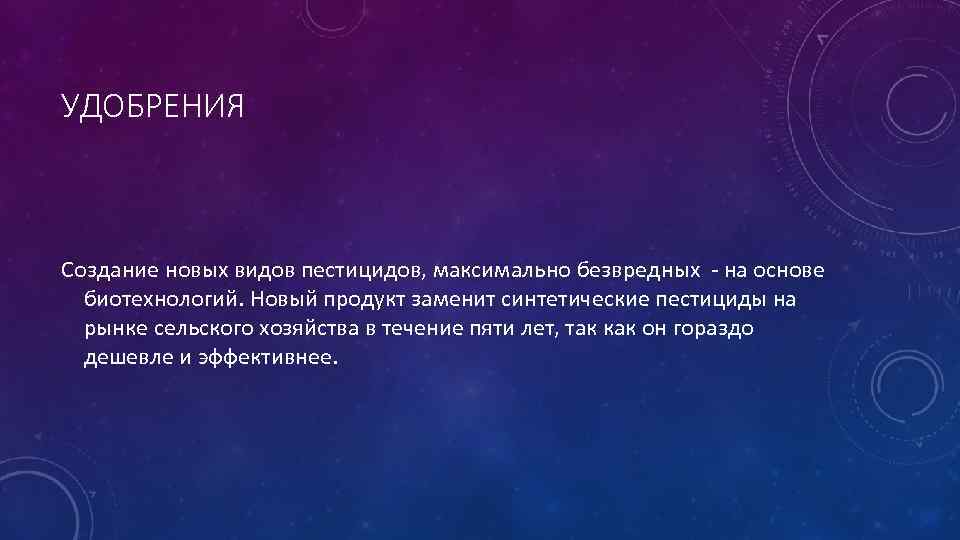 УДОБРЕНИЯ

Создание новых видов пестицидов, максимально безвредных - на основе биотехнологий. Новый продукт заменит синтетические пестициды на рынке сельского хозяйства в течение пяти лет, так как он гораздо дешевле и эффективнее.